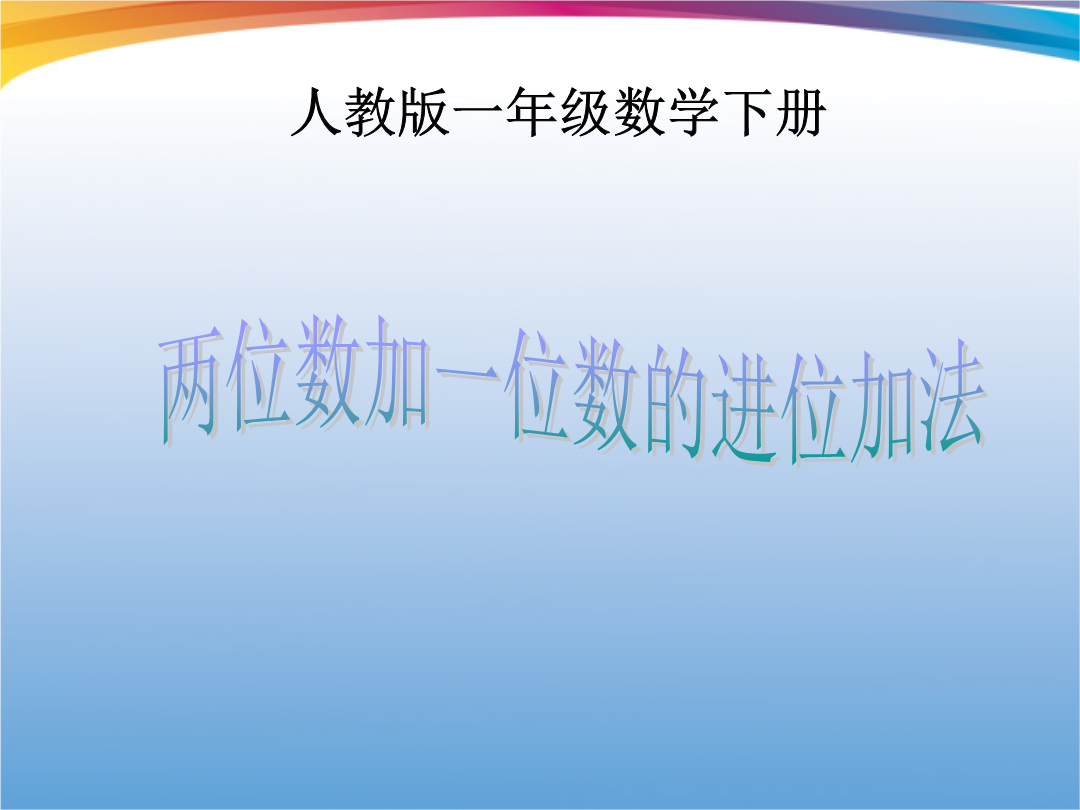 人教版一年级数学下册

两位数加一位数的进位加法